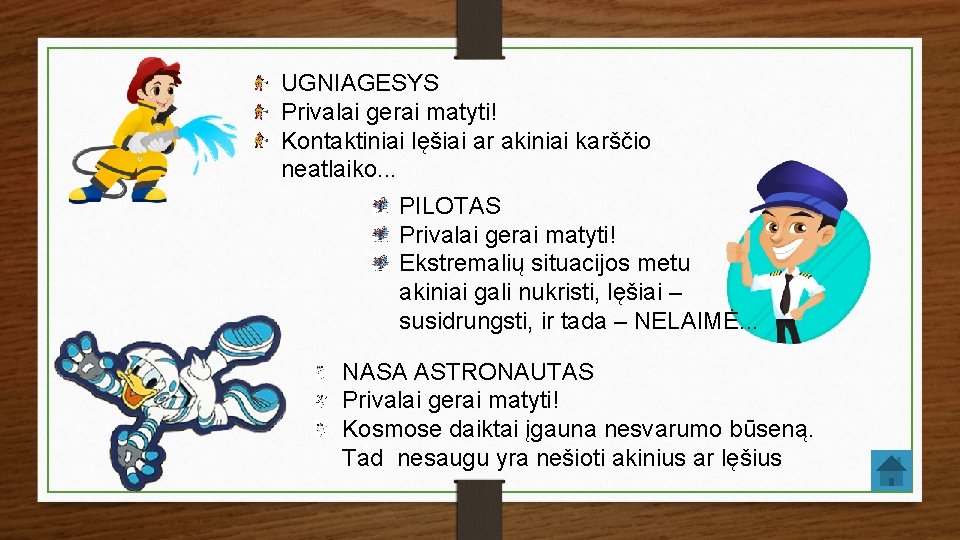 UGNIAGESYS
Privalai gerai matyti!
Kontaktiniai lęšiai ar akiniai karščio neatlaiko...

PILOTAS
Privalai gerai matyti!
Ekstremalių situacijos metu akiniai gali nukristi, lęšiai – susidrungsti, ir tada – NELAIMĖ...

NASA ASTRONAUTAS
Privalai gerai matyti!
Kosmose daiktai įgauna nesvarumo būseną. Tad nesaugu yra nešioti akinius ar lęšius